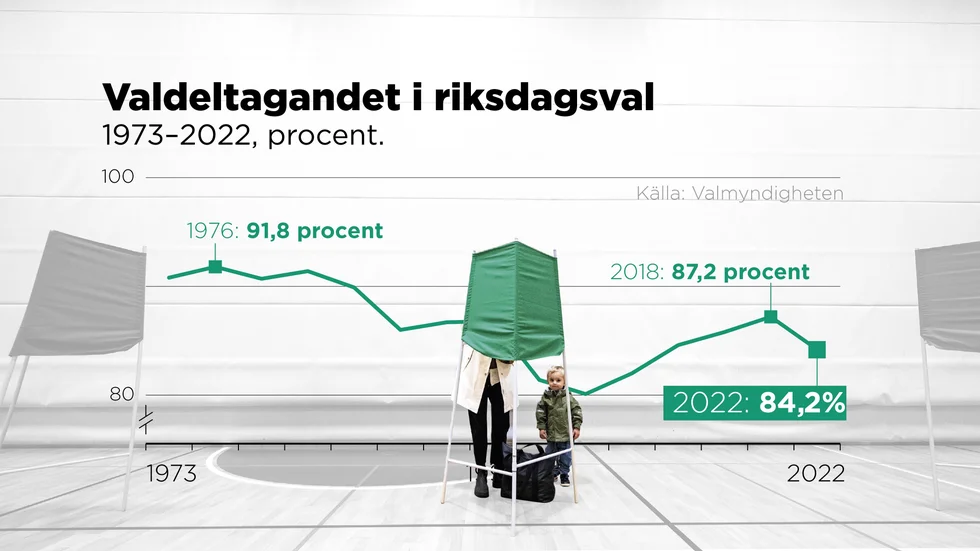 Valdeltagandet i riksdagsval

1973–2022, procent.

100

Källa: Valmyndigheten

1976: 91,8 procent

2018: 87,2 procent

80

2022: 84,2%

1973

2022